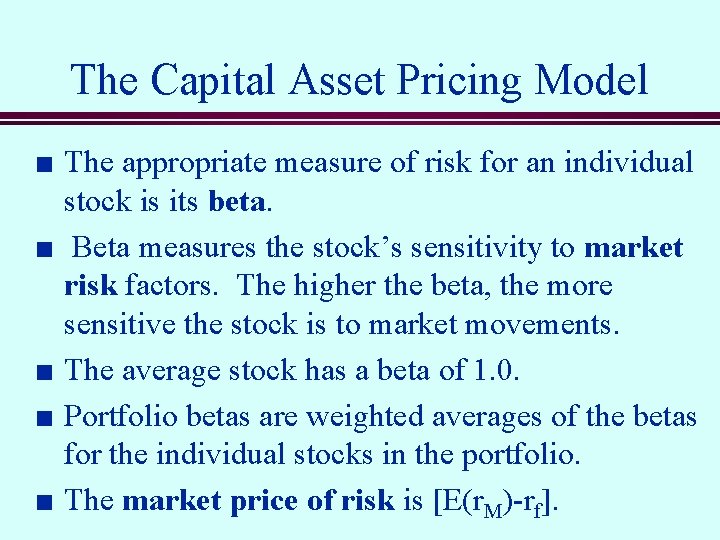 The Capital Asset Pricing Model

■ The appropriate measure of risk for an individual stock is its beta.

■ Beta measures the stock's sensitivity to market risk factors. The higher the beta, the more sensitive the stock is to market movements.

■ The average stock has a beta of 1.0.

■ Portfolio betas are weighted averages of the betas for the individual stocks in the portfolio.

■ The market price of risk is $[E(r_M)-r_f]$.